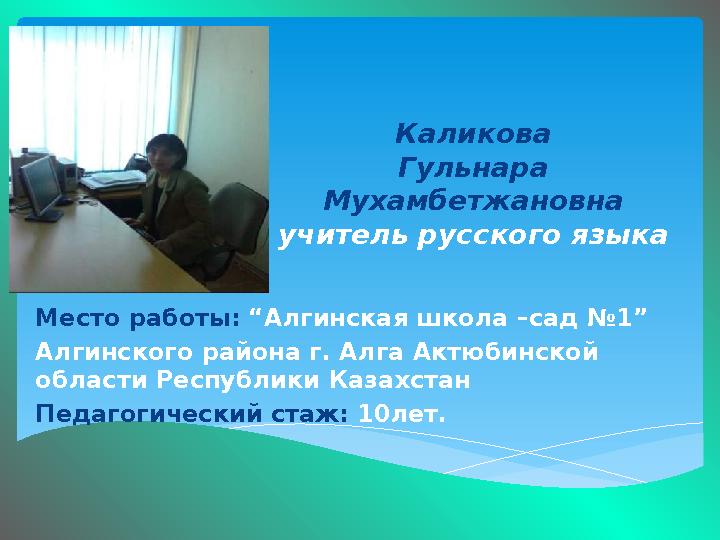 Каликова
Гульнара
Мухамбетжановна
учитель русского языка

Место работы: “Алгинская школа –сад №1”

Алгинского района г. Алга Актюбинской области Республики Казахстан

Педагогический стаж: 10лет.